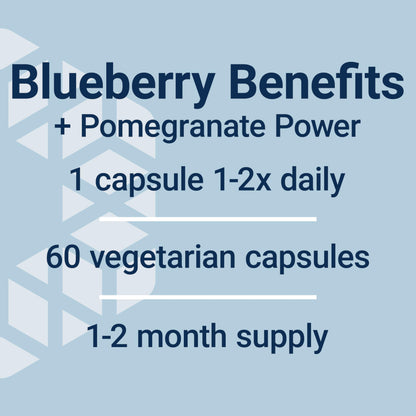 Blueberry Benefits
+ Pomegranate Power

1 capsule 1-2x daily

60 vegetarian capsules

1-2 month supply